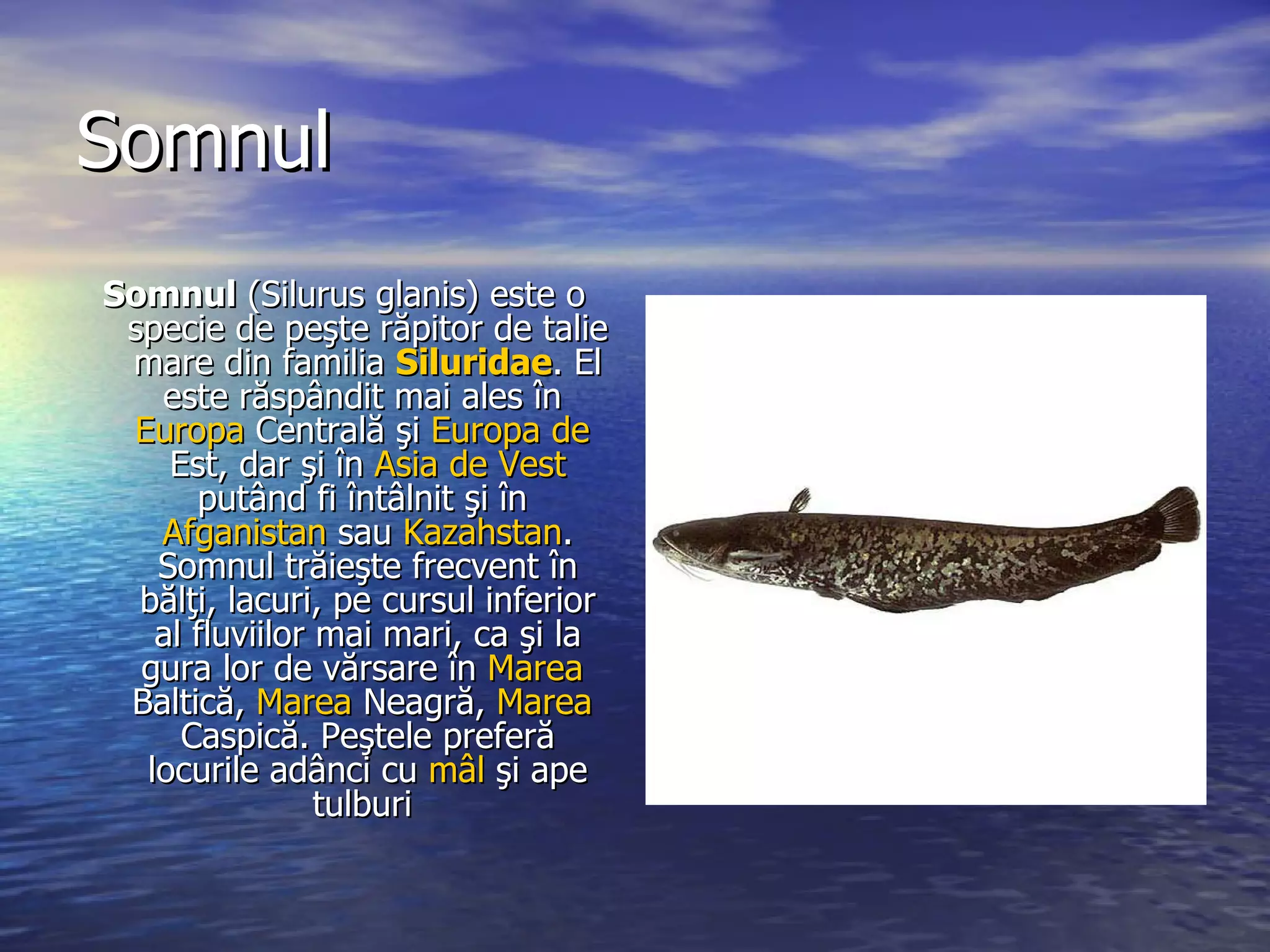 Somnul

Somnul (Silurus glanis) este o specie de peşte răpitor de talie mare din familia Siluridae. El este răspândit mai ales în Europa Centrală şi Europa de Est, dar şi în Asia de Vest putând fi întâlnit şi în Afganistan sau Kazahstan. Somnul trăieşte frecvent în bălţi, lacuri, pe cursul inferior al fluviilor mai mari, ca şi la gura lor de vărsare în Marea Baltică, Marea Neagră, Marea Caspică. Peştele preferă locurile adânci cu mâl şi ape tulburi